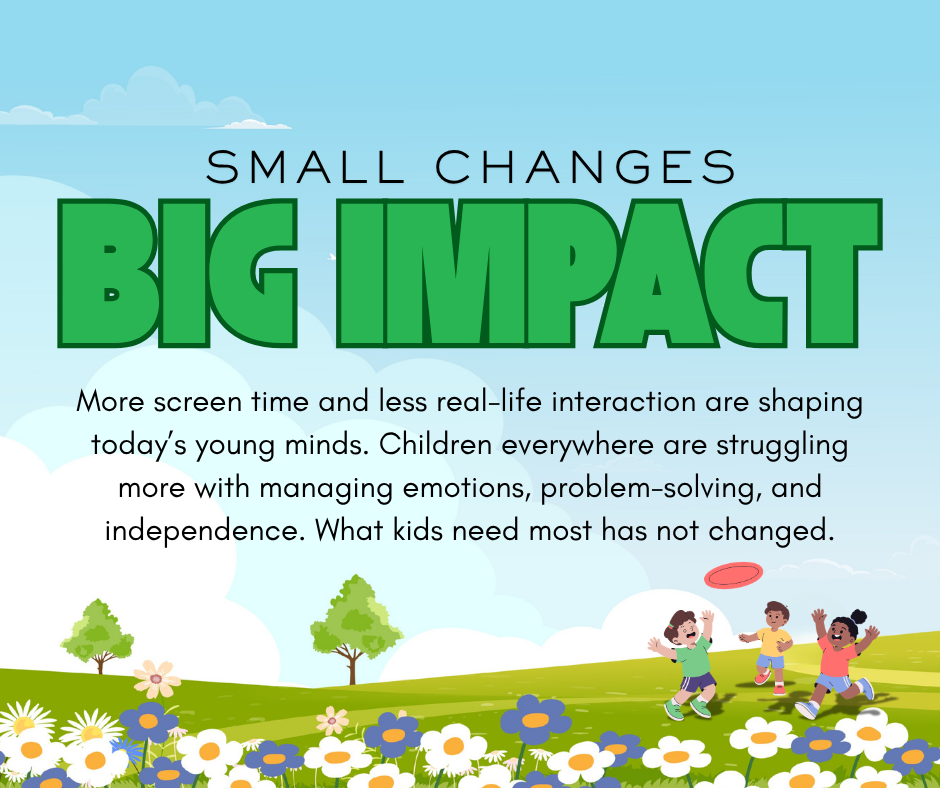 SMALL CHANGES
BIG IMPACT

More screen time and less real-life interaction are shaping today's young minds. Children everywhere are struggling more with managing emotions, problem-solving, and independence. What kids need most has not changed.